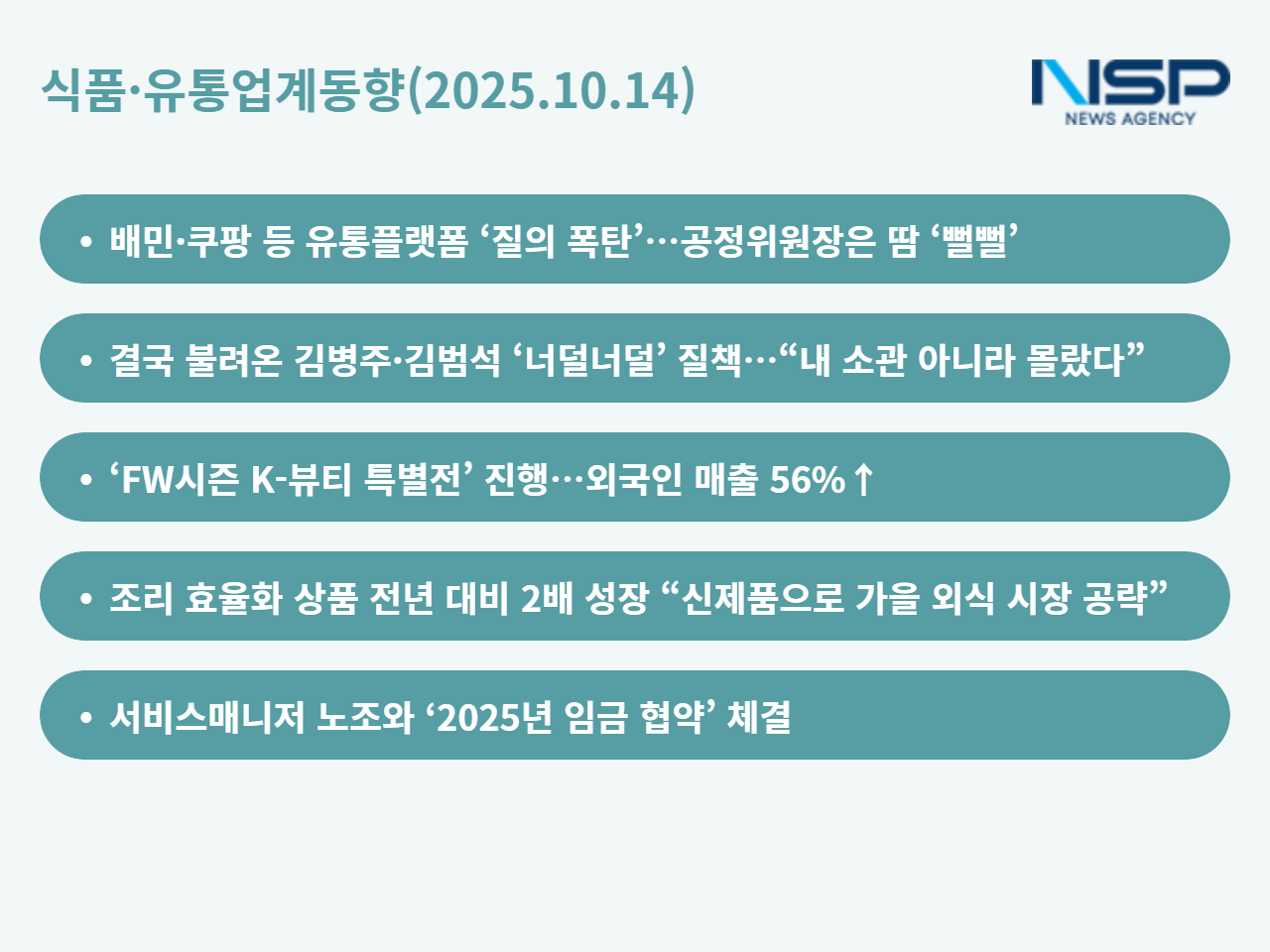 식품·유통업계동향(2025.10.14)

NSP
NEWS AGENCY

• 배민·쿠팡 등 유통플랫폼 ‘질의 폭탄’…공정위원장은 땀 ‘뻘뻘’

• 결국 불려온 김병주·김범석 ‘너덜너덜’ 질책…“내 소관 아니라 몰랐다”

• ‘FW시즌 K-뷰티 특별전’ 진행…외국인 매출 56%↑

• 조리 효율화 상품 전년 대비 2배 성장 “신제품으로 가을 외식 시장 공략”

• 서비스매니저 노조와 ‘2025년 임금 협약’ 체결